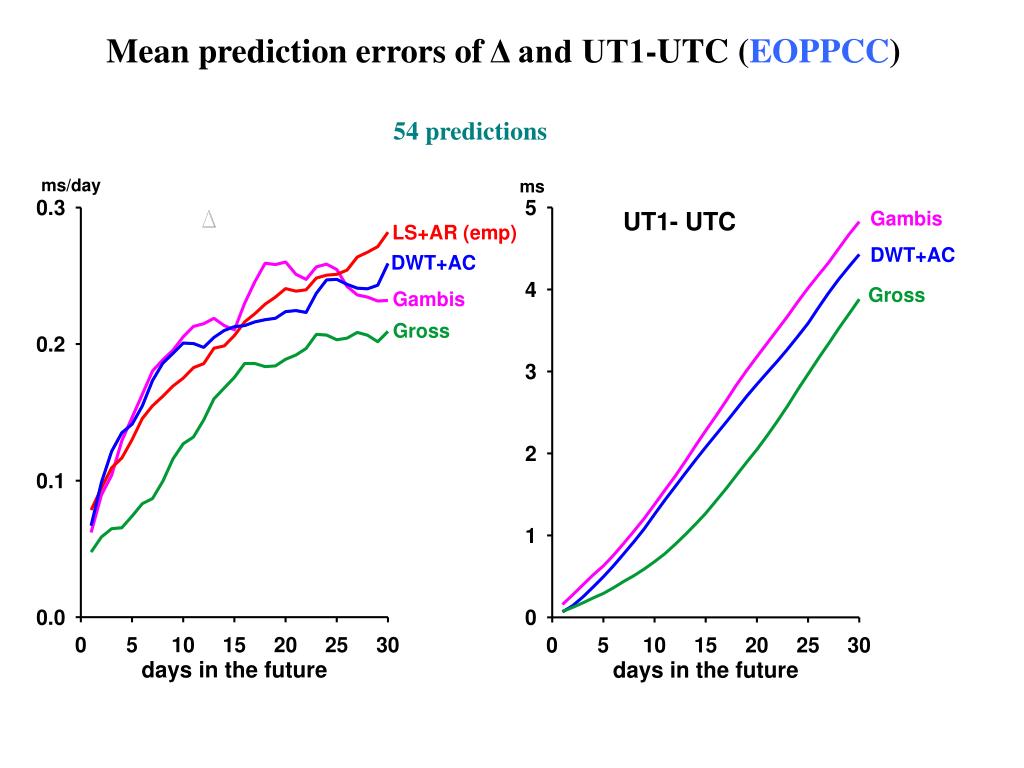 Mean prediction errors of Δ and UT1-UTC (EOPPCC)

54 predictions

ms/day

0.3

0.2

0.1

0.0

Δ

LS+AR (emp)

DWT+AC

Gambis

Gross

0 5 10 15 20 25 30

days in the future

ms

5

4

3

2

1

0

UT1- UTC

Gambis

DWT+AC

Gross

0 5 10 15 20 25 30

days in the future